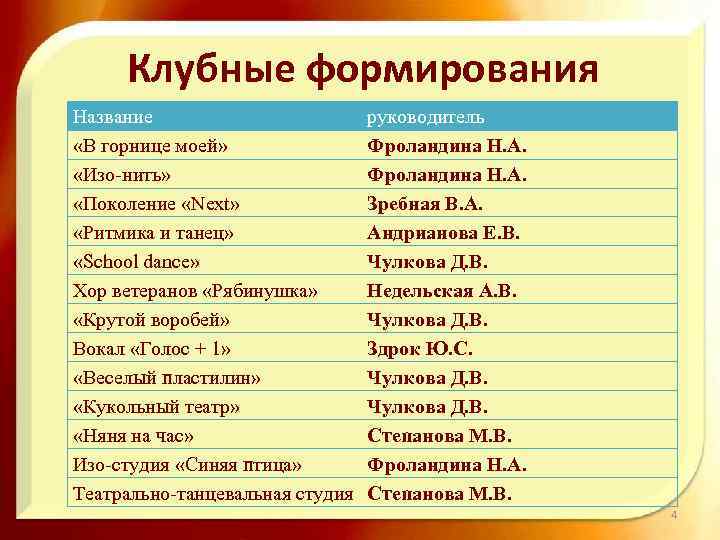 Клубные формирования

| Название | руководитель |
|---|---|
| «В горнице моей» | Фроландина Н.А. |
| «Изо-нить» | Фроландина Н.А. |
| «Поколение «Next» | Зребная В.А. |
| «Ритмика и танец» | Андрианова Е.В. |
| «School dance» | Чулкова Д.В. |
| Хор ветеранов «Рябинушка» | Недельская А.В. |
| «Крутой воробей» | Чулкова Д.В. |
| Вокал «Голос + 1» | Здрок Ю.С. |
| «Веселый пластилин» | Чулкова Д.В. |
| «Кукольный театр» | Чулкова Д.В. |
| «Няня на час» | Степанова М.В. |
| Изо-студия «Синяя птица» | Фроландина Н.А. |
| Театрально-танцевальная студия | Степанова М.В. |

4